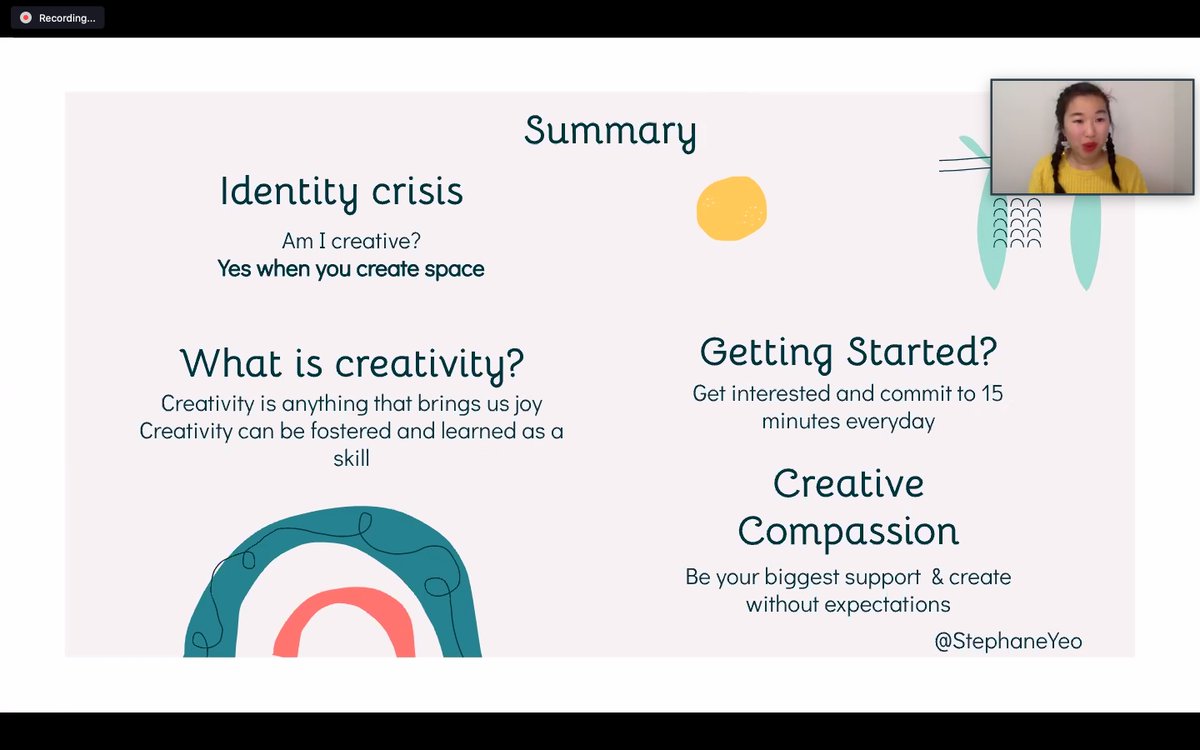 Recording...

Summary

Identity crisis

Am I creative?
Yes when you create space

What is creativity?
Creativity is anything that brings us joy
Creativity can be fostered and learned as a skill

Getting Started?
Get interested and commit to 15 minutes everyday

Creative Compassion

Be your biggest support & create without expectations

@StephaneYeo